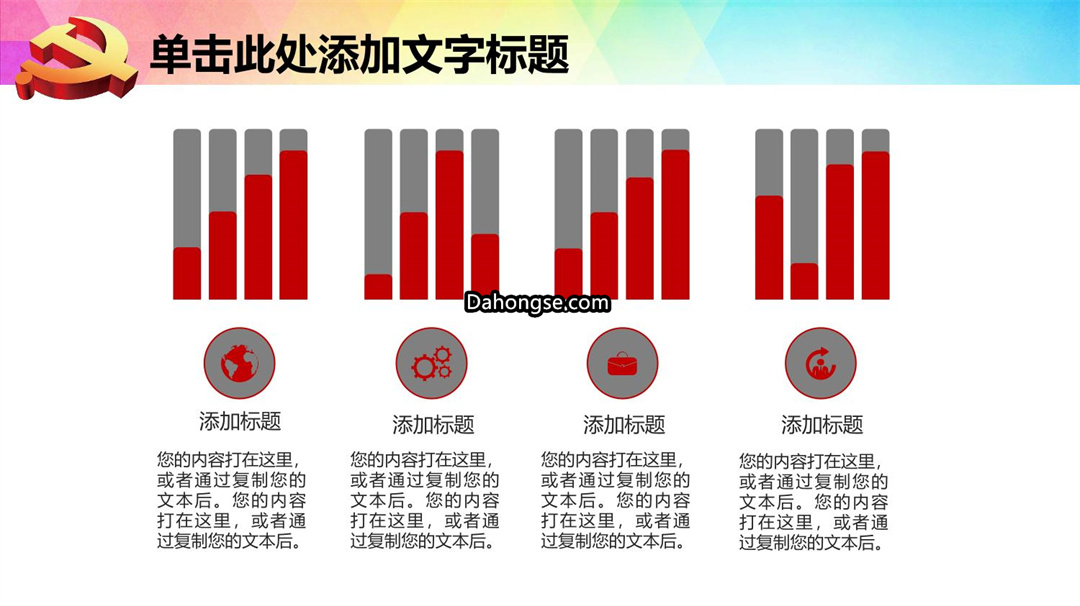 单击此处添加文字标题

Dahongse.com

添加标题

您的内容打在这里，或者通过复制您的文本后。您的内容打在这里，或者通过复制您的文本后。

添加标题

您的内容打在这里，或者通过复制您的文本后。您的内容打在这里，或者通过复制您的文本后。

添加标题

您的内容打在这里，或者通过复制您的文本后。您的内容打在这里，或者通过复制您的文本后。

添加标题

您的内容打在这里，或者通过复制您的文本后。您的内容打在这里，或者通过复制您的文本后。